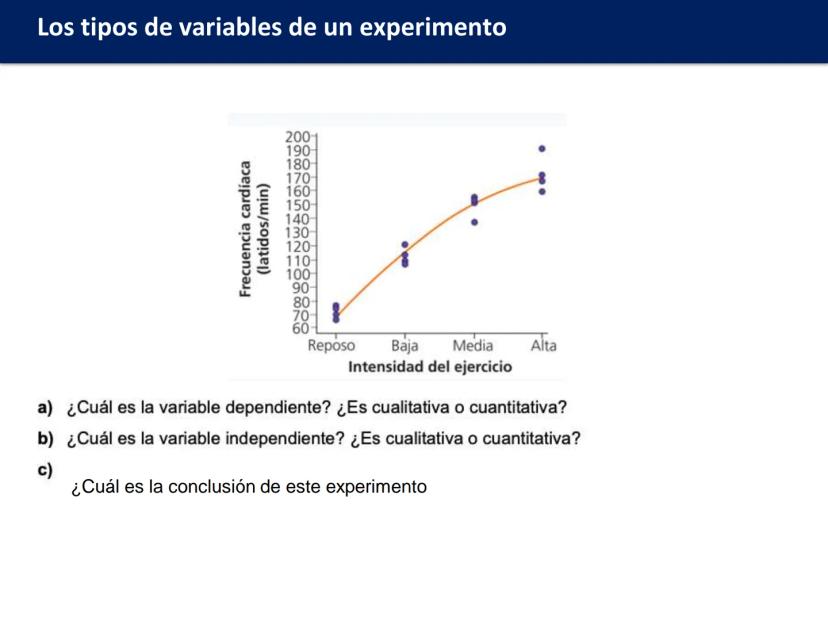 Los tipos de variables de un experimento

Frecuencia cardíaca (latidos/min)

200
190
180
170
160
150
140
130
120
110
100
90
80
70
60

Reposo Baja Media Alta

Intensidad del ejercicio

a) ¿Cuál es la variable dependiente? ¿Es cualitativa o cuantitativa?

b) ¿Cuál es la variable independiente? ¿Es cualitativa o cuantitativa?

c) ¿Cuál es la conclusión de este experimento